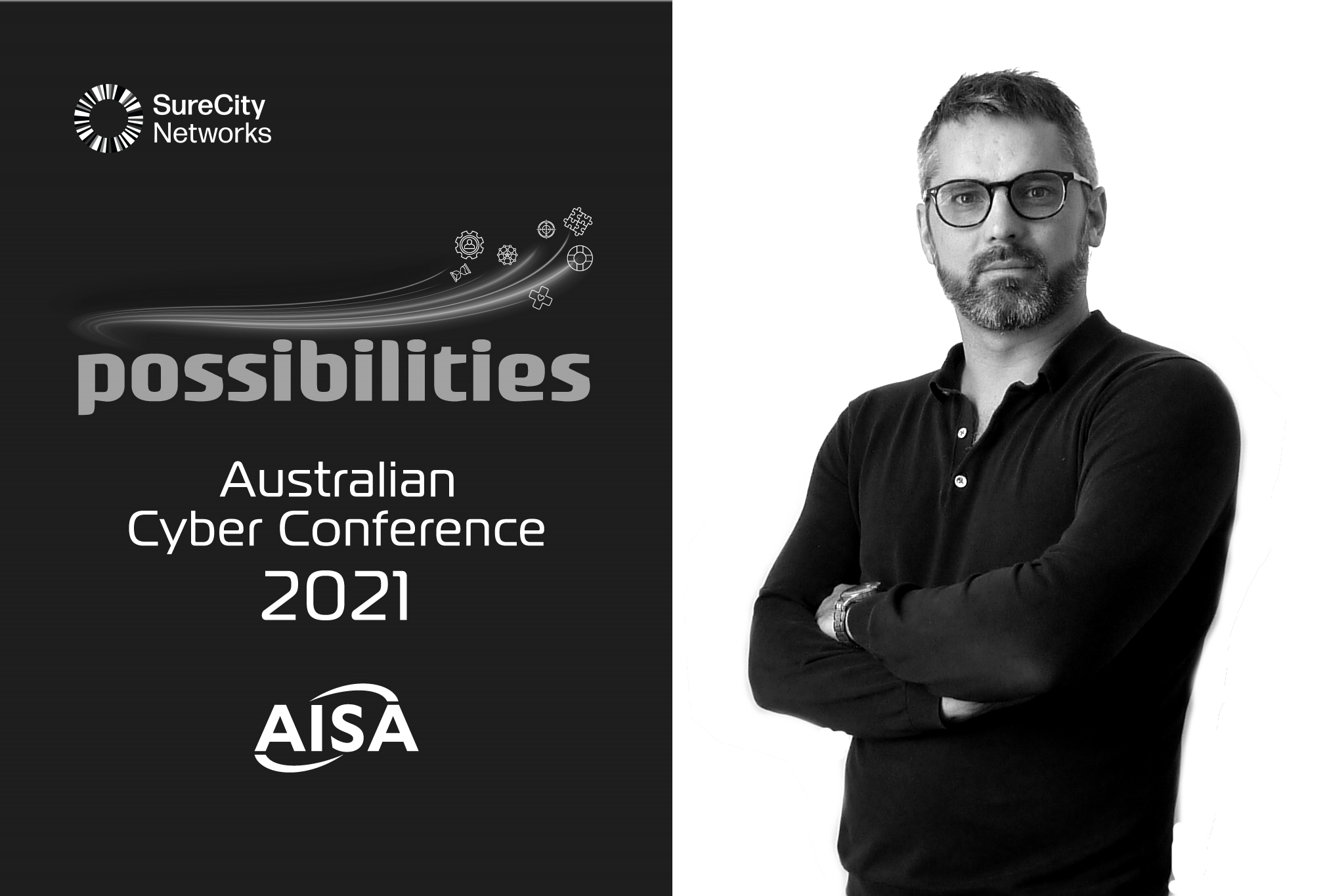 SureCity Networks

possibilities

Australian Cyber Conference 2021

AISA